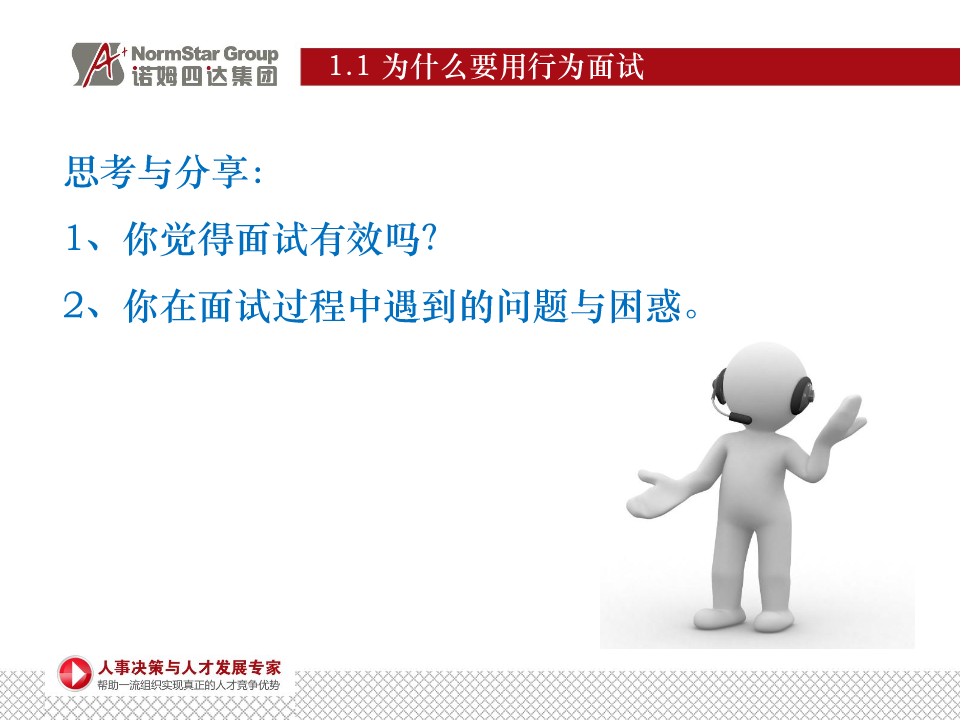 A+ NormStar Group
诺姆四达集团

1.1 为什么要用行为面试

思考与分享:

1、你觉得面试有效吗?

2、你在面试过程中遇到的问题与困惑。

人事决策与人才发展专家
帮助一流组织实现真正的人才竞争优势